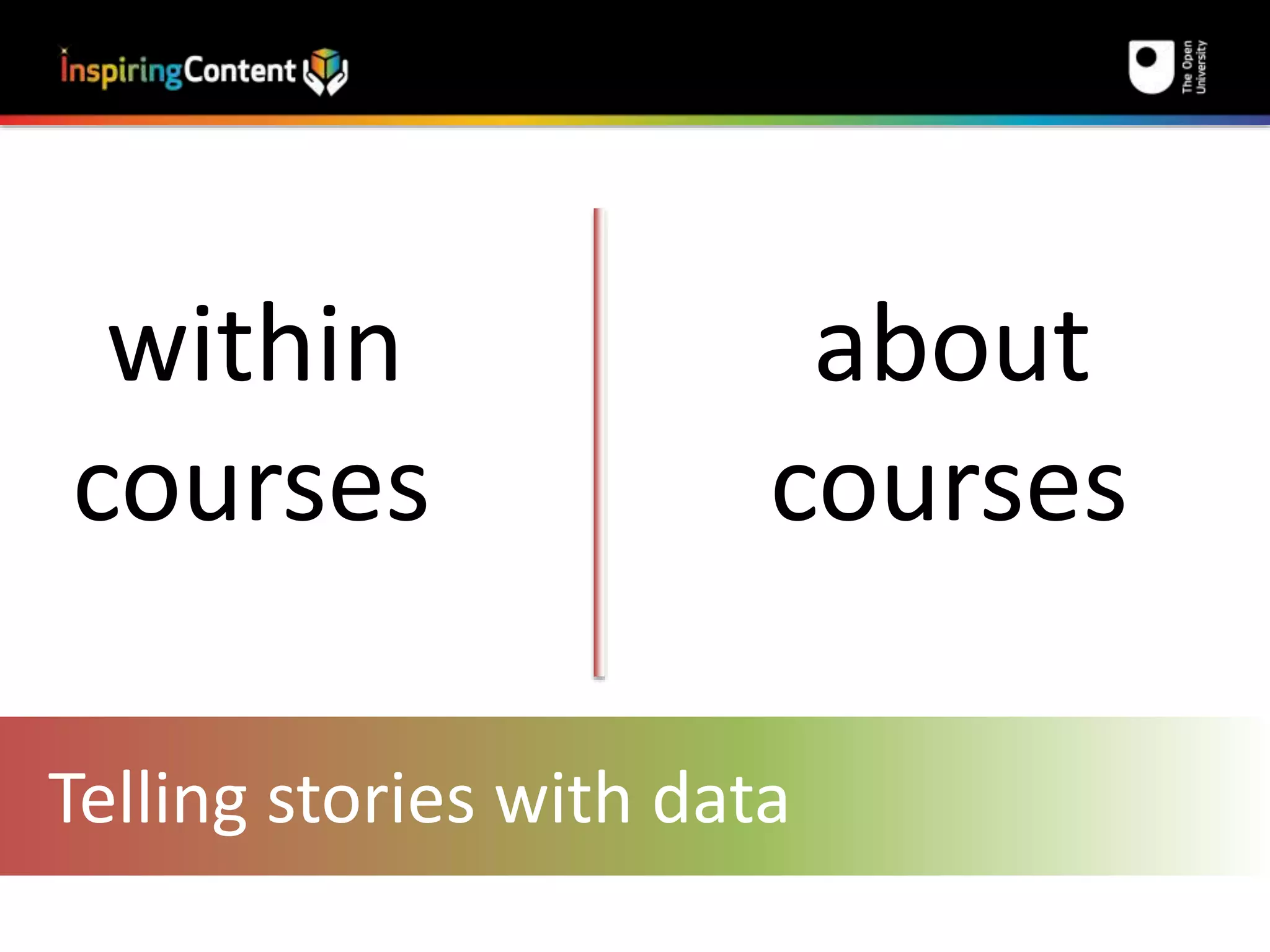 InspiringContent

The Open University

within courses

about courses

Telling stories with data